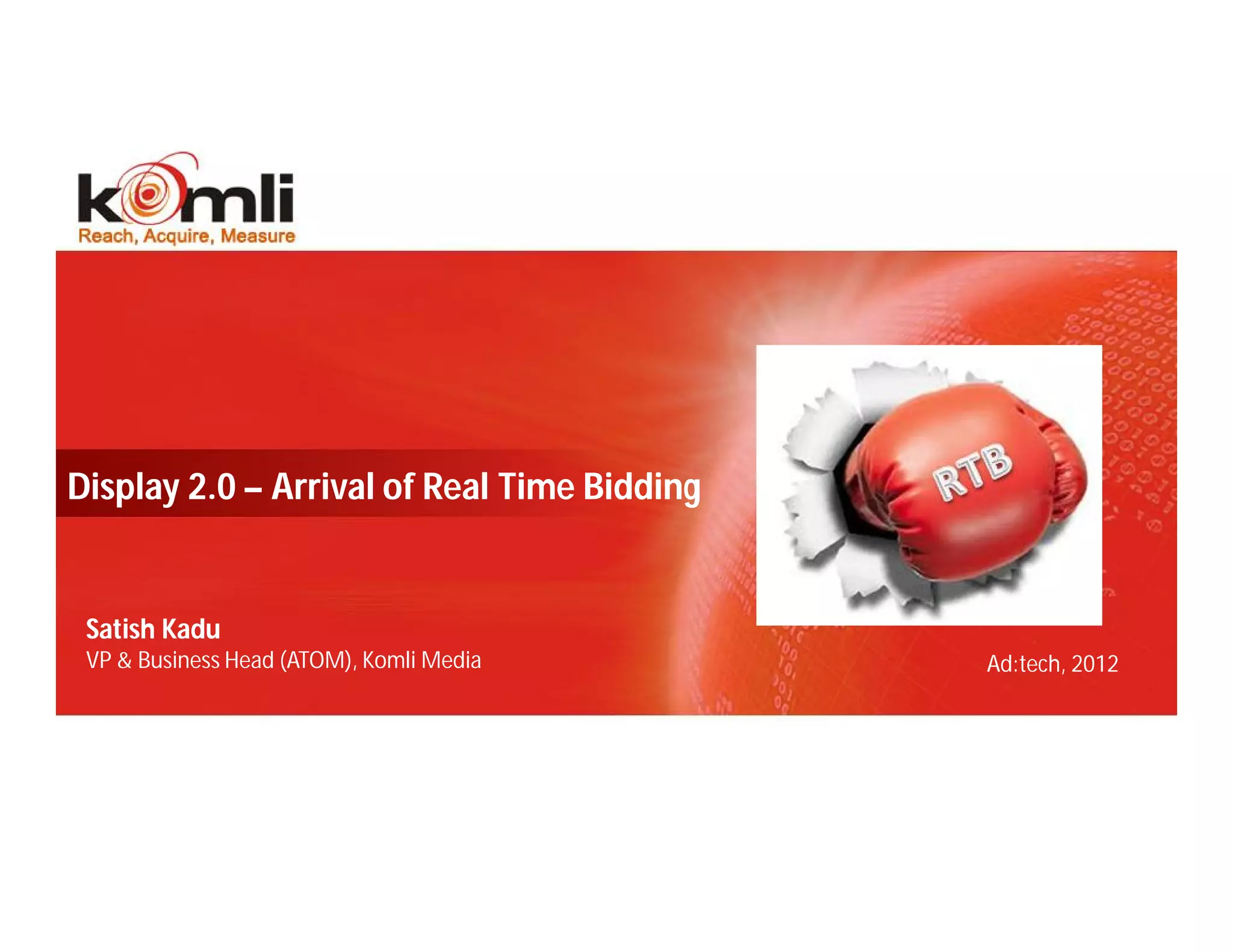 komli
Reach, Acquire, Measure

Display 2.0 – Arrival of Real Time Bidding

RTB

Satish Kadu
VP & Business Head (ATOM), Komli Media

Ad:tech, 2012